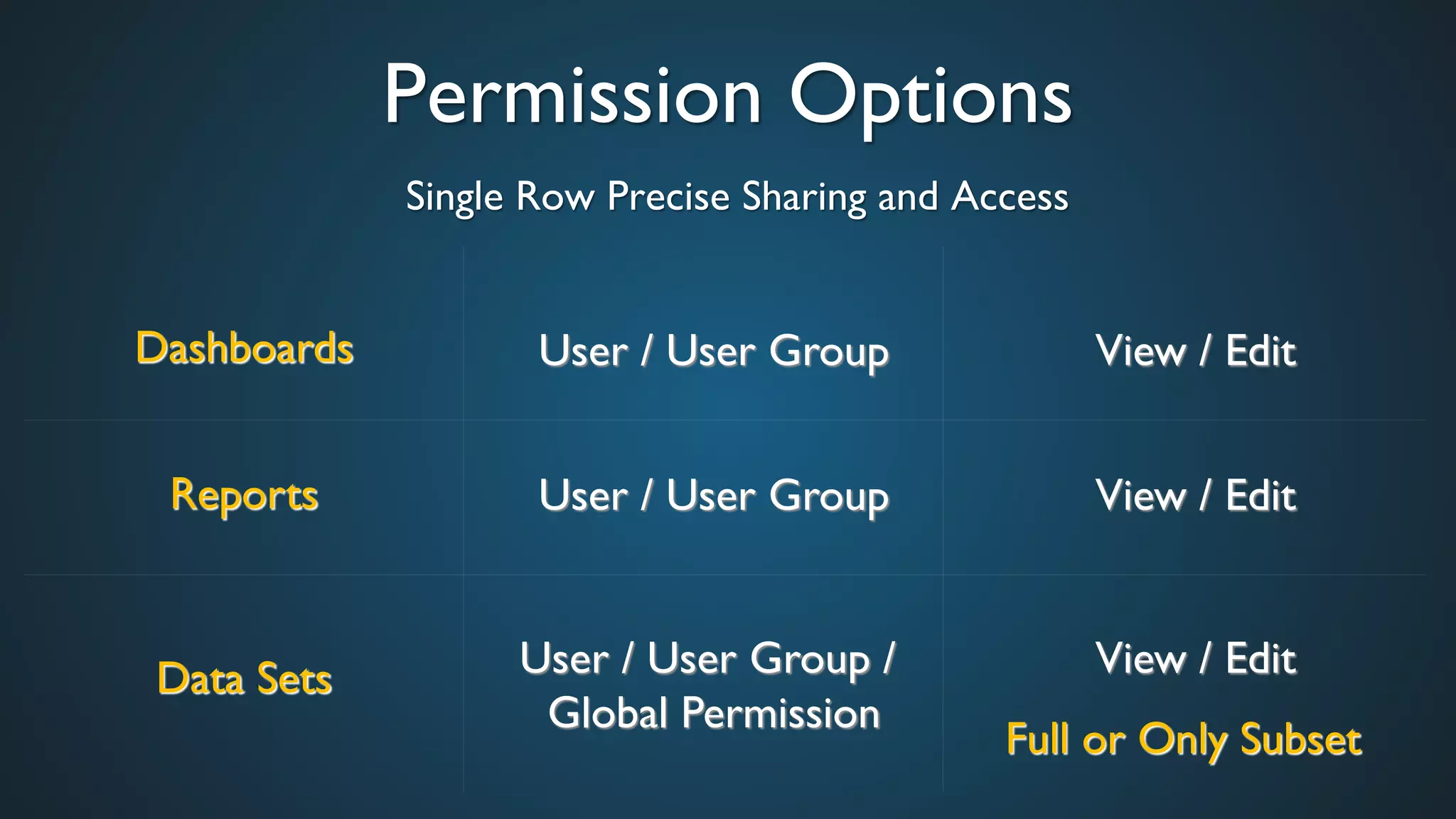 Permission Options

Single Row Precise Sharing and Access

| | | |
|---|---|---|
| Dashboards | User / User Group | View / Edit |
| Reports | User / User Group | View / Edit |
| Data Sets | User / User Group / Global Permission | View / Edit Full or Only Subset |